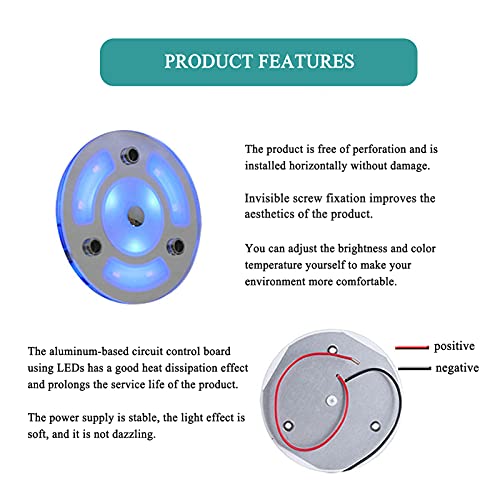 PRODUCT FEATURES

The product is free of perforation and is installed horizontally without damage.

Invisible screw fixation improves the aesthetics of the product.

You can adjust the brightness and color temperature yourself to make your environment more comfortable.

The aluminum-based circuit control board using LEDs has a good heat dissipation effect and prolongs the service life of the product.

The power supply is stable, the light effect is soft, and it is not dazzling.

positive

negative